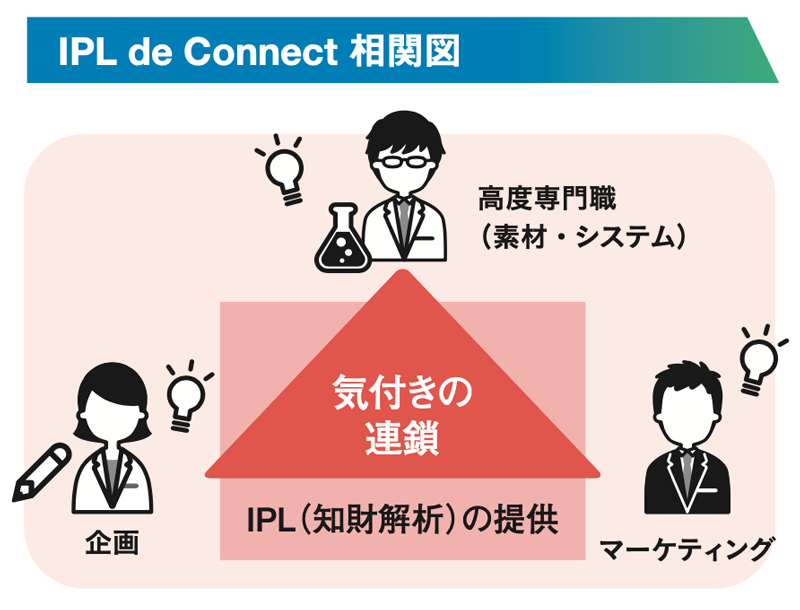 IPL de Connect 相関図

高度専門職
（素材・システム）

気付きの
連鎖

IPL（知財解析）の提供

企画

マーケティング